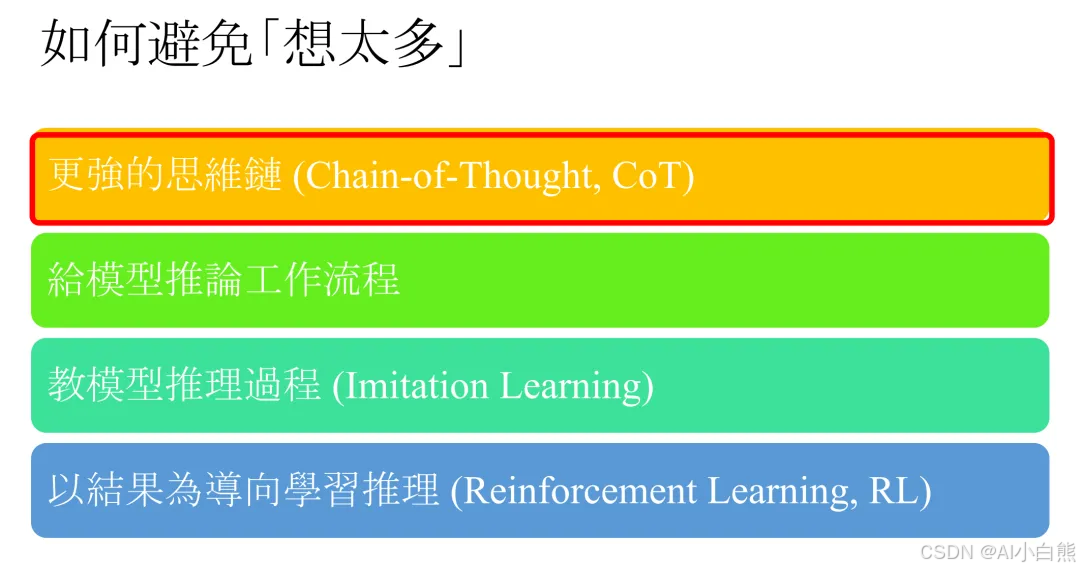 如何避免「想太多」

更強的思維鏈 (Chain-of-Thought, CoT)

給模型推論工作流程

教模型推理過程 (Imitation Learning)

以結果為導向學習推理 (Reinforcement Learning, RL)

CSDN @AI小白熊